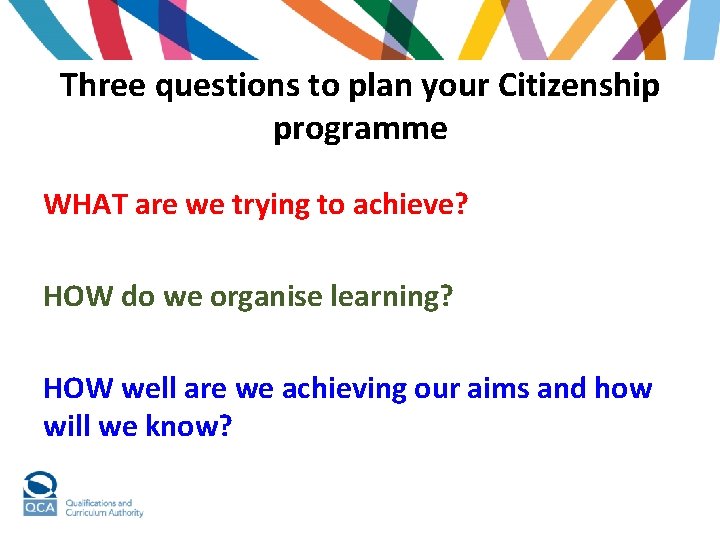 Three questions to plan your Citizenship programme

WHAT are we trying to achieve?

HOW do we organise learning?

HOW well are we achieving our aims and how will we know?

QCA Qualifications and Curriculum Authority